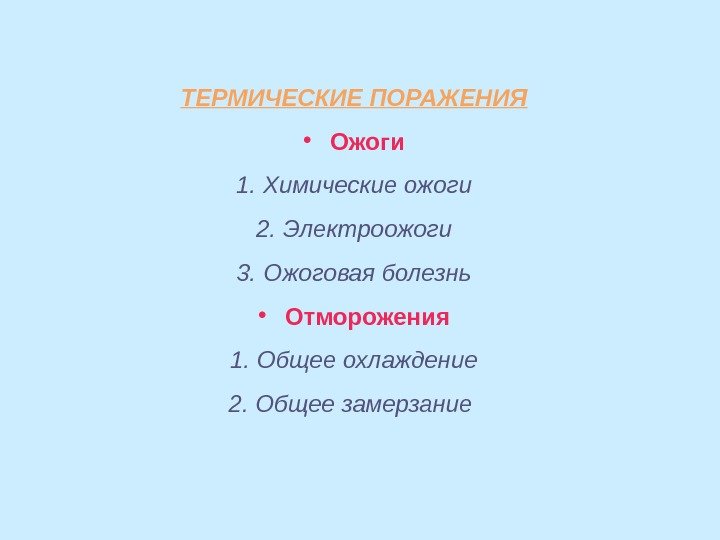 ТЕРМИЧЕСКИЕ ПОРАЖЕНИЯ

• Ожоги

1. Химические ожоги

2. Электроожоги

3. Ожоговая болезнь

• Отморожения

1. Общее охлаждение

2. Общее замерзание